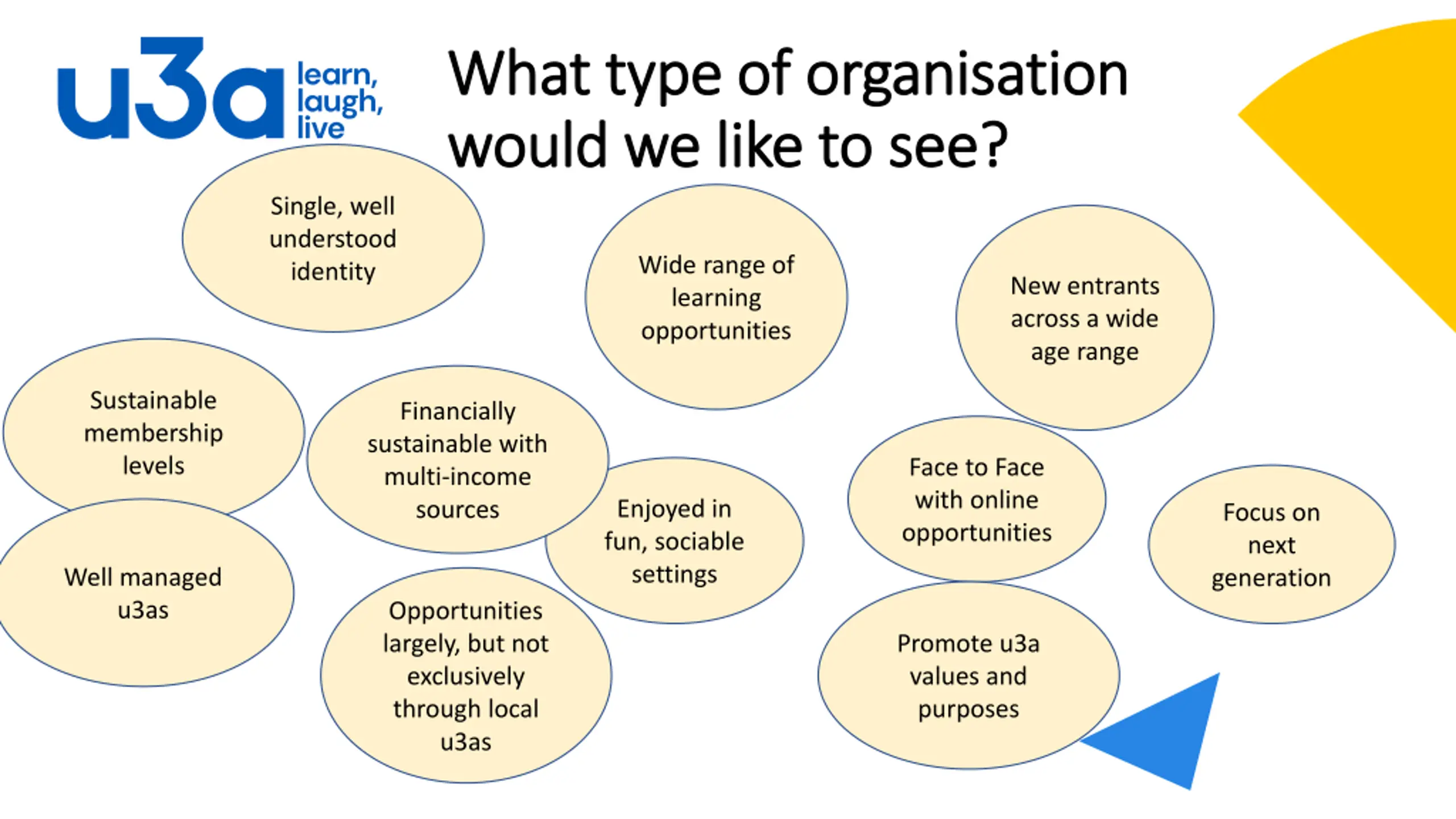 u3a learn, laugh, live

What type of organisation would we like to see?

Single, well understood identity

Wide range of learning opportunities

New entrants across a wide age range

Sustainable membership levels

Financially sustainable with multi-income sources

Enjoyed in fun, sociable settings

Face to Face with online opportunities

Focus on next generation

Well managed u3as

Opportunities largely, but not exclusively through local u3as

Promote u3a values and purposes